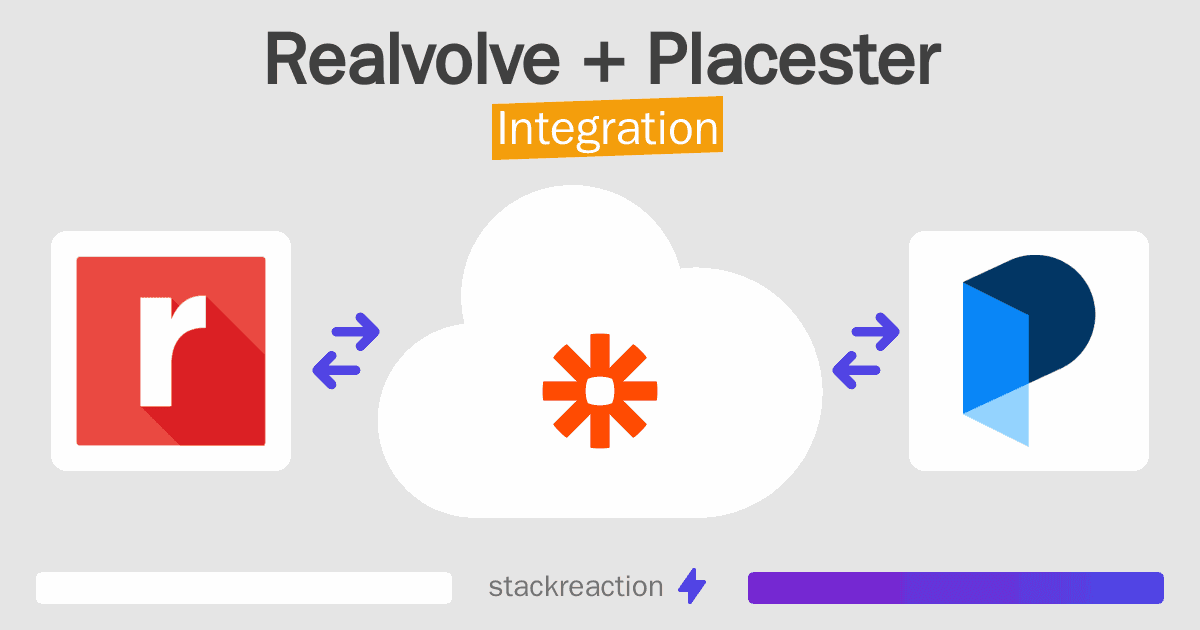 Realvolve + Placester

Integration

r

stackreaction